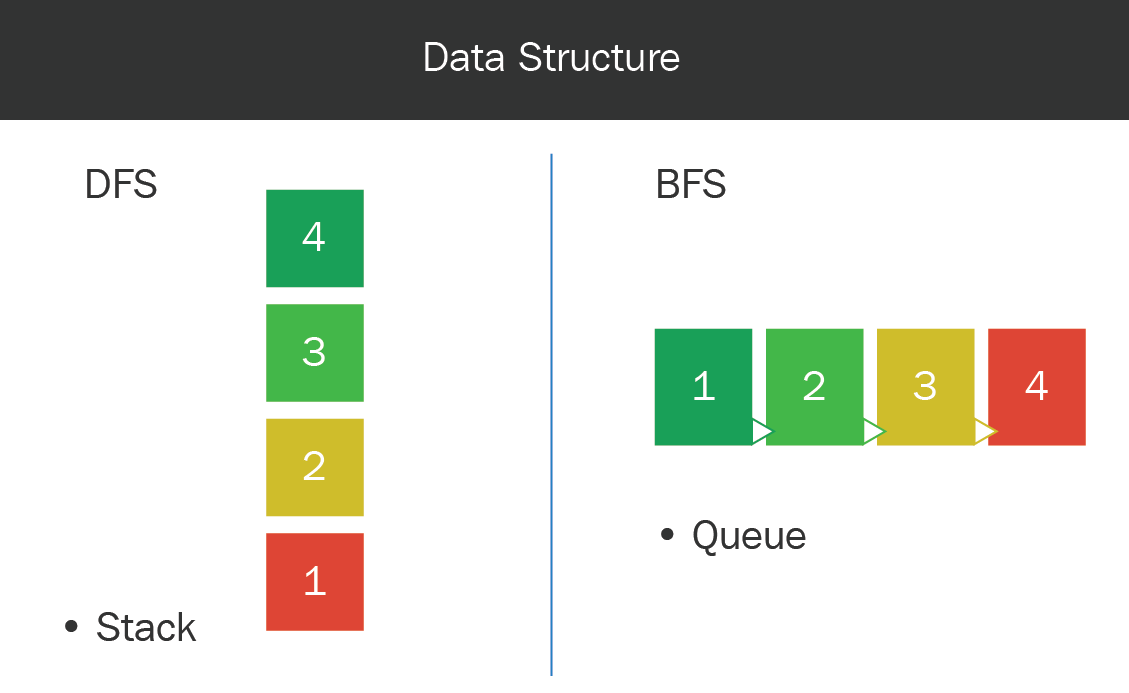 Data Structure

DFS

4

3

2

1

• Stack

BFS

1 2 3 4

• Queue